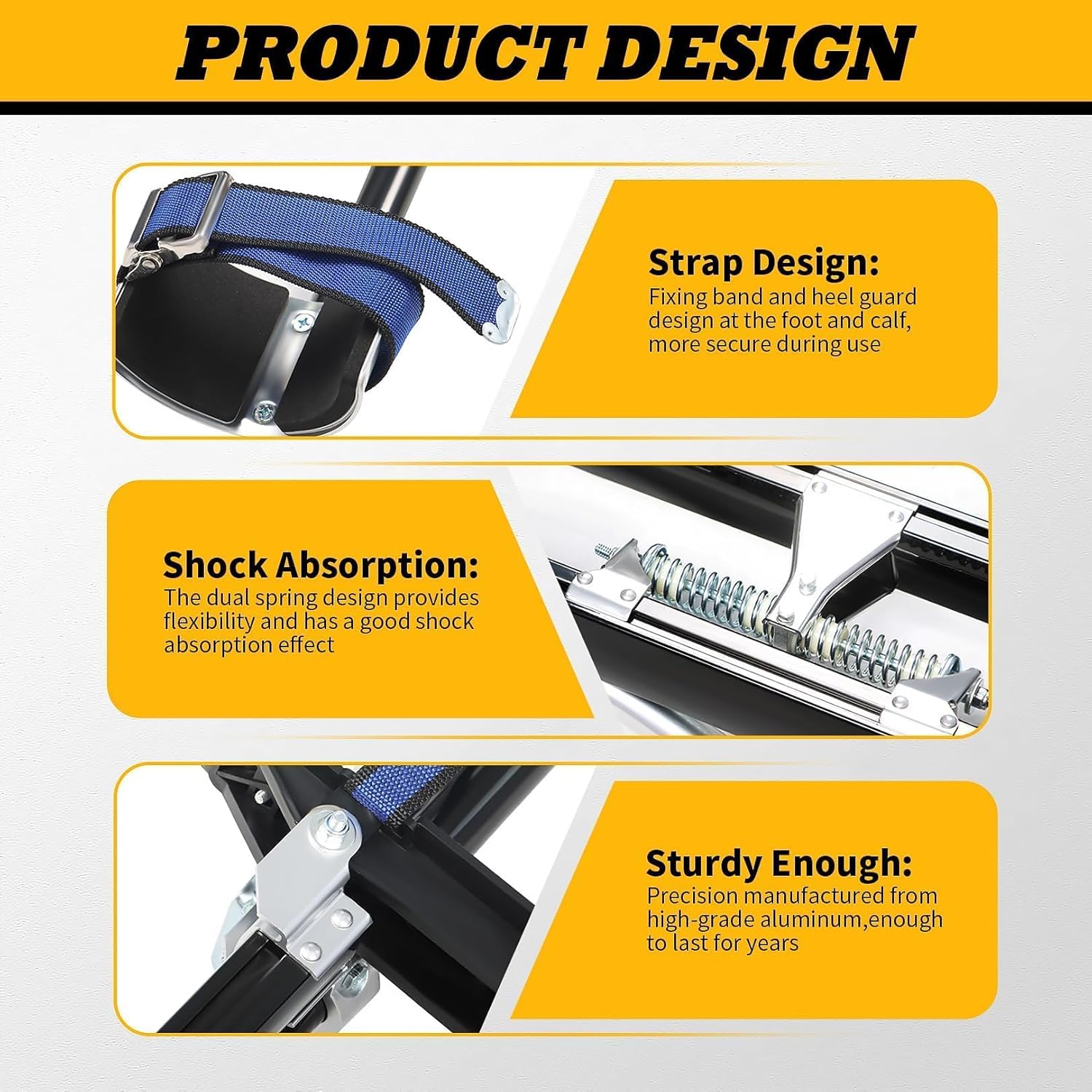 PRODUCT DESIGN

Strap Design:
Fixing band and heel guard design at the foot and calf, more secure during use

Shock Absorption:
The dual spring design provides flexibility and has a good shock absorption effect

Sturdy Enough:
Precision manufactured from high-grade aluminum,enough to last for years